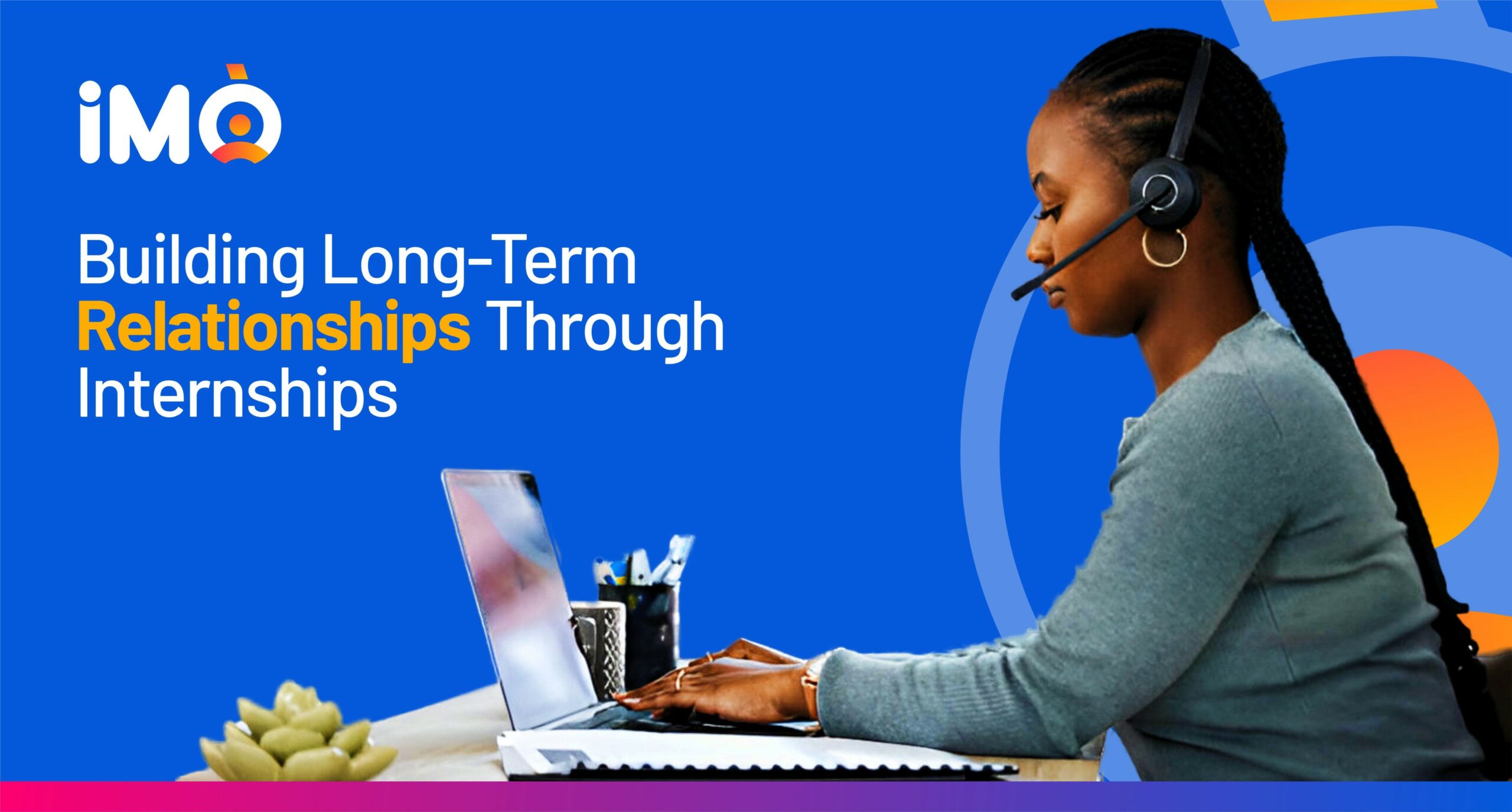 iMO

Building Long-Term Relationships Through Internships